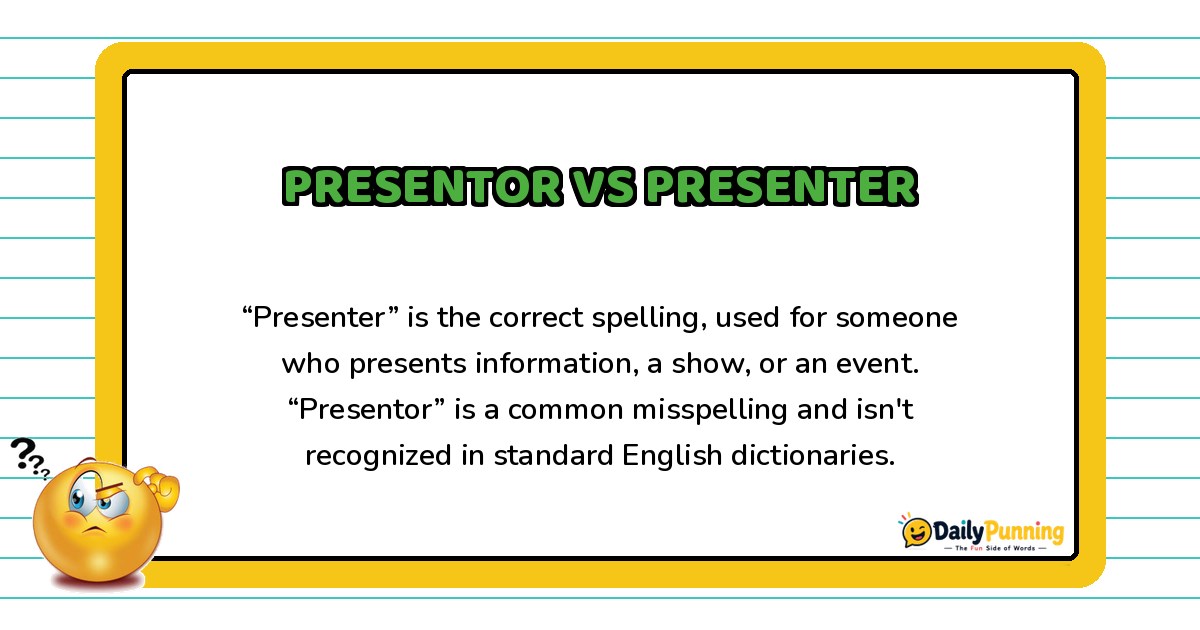 PRESENTOR VS PRESENTER

“Presenter” is the correct spelling, used for someone who presents information, a show, or an event. “Presentor” is a common misspelling and isn't recognized in standard English dictionaries.

???

DailyPunning
— The Fun Side of Words —